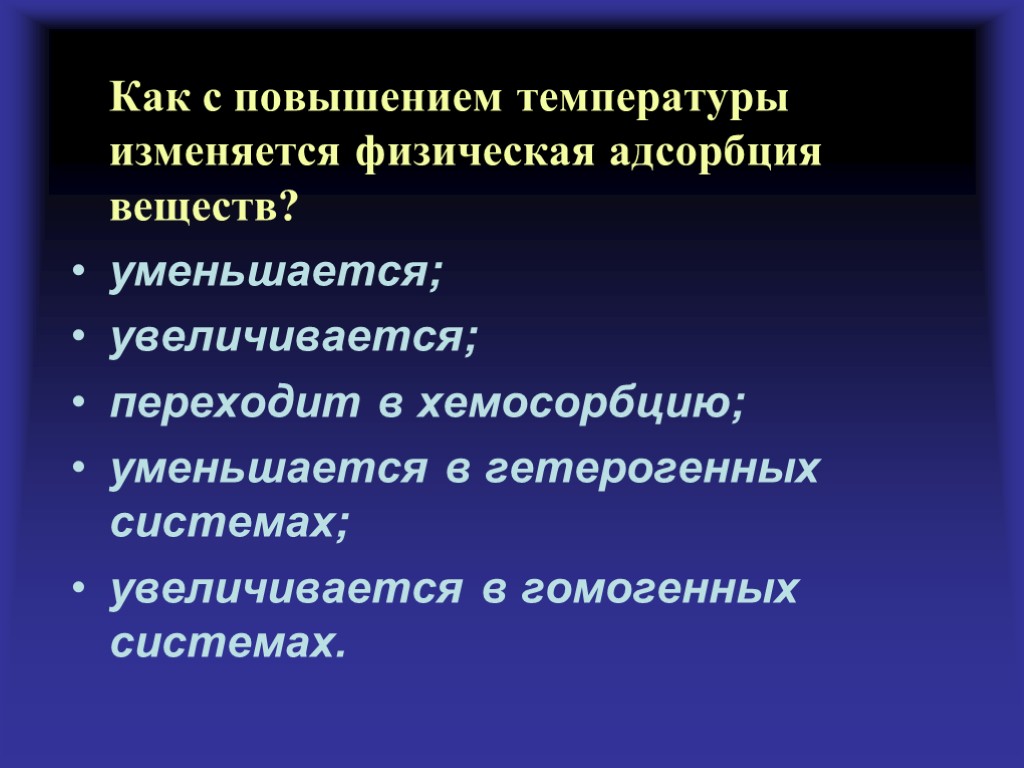 Как с повышением температуры изменяется физическая адсорбция веществ?

• уменьшается;
• увеличивается;
• переходит в хемосорбцию;
• уменьшается в гетерогенных системах;
• увеличивается в гомогенных системах.